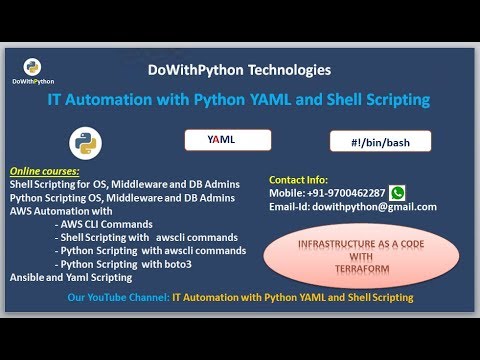 DoWithPython

DoWithPython Technologies

IT Automation with Python YAML and Shell Scripting

YAML

#!/bin/bash

Online courses:
Shell Scripting for OS, Middleware and DB Admins
Python Scripting OS, Middleware and DB Admins
AWS Automation with
- AWS CLI Commands
- Shell Scripting with awscli commands
- Python Scripting with awscli commands
- Python Scripting with boto3
Ansible and Yaml Scripting

Contact Info:
Mobile: +91-9700462287
Email-Id: dowithpython@gmail.com

INFRASTRUCTURE AS A CODE WITH TERRAFORM

Our YouTube Channel: IT Automation with Python YAML and Shell Scripting